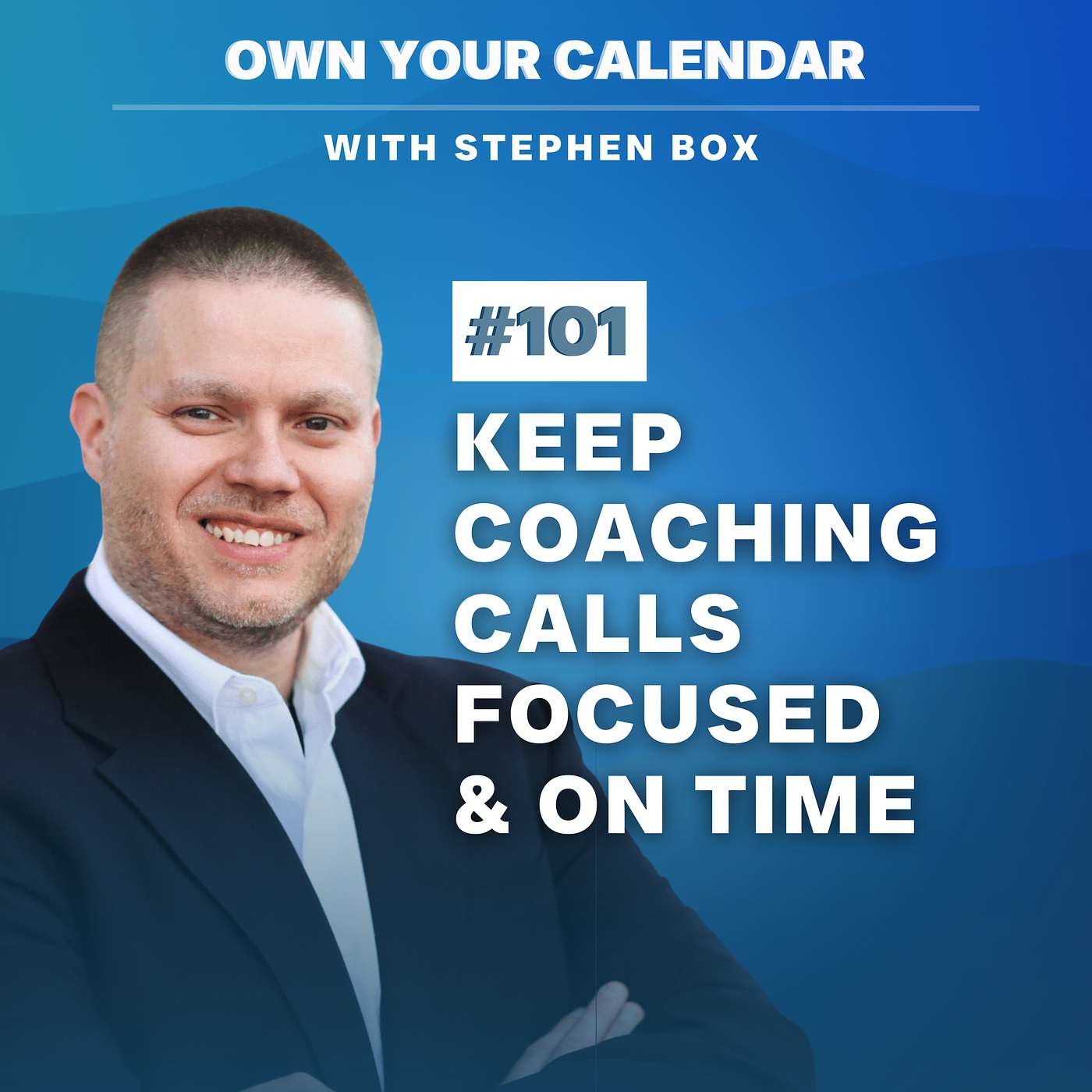 OWN YOUR CALENDAR

WITH STEPHEN BOX

#101

KEEP COACHING CALLS FOCUSED & ON TIME